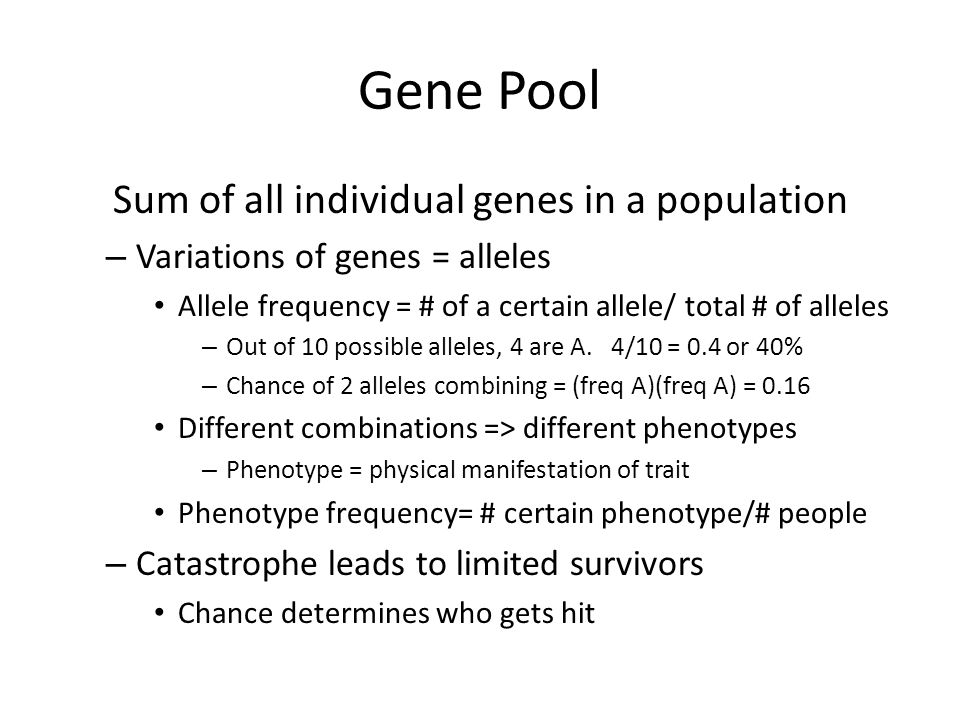 Gene Pool

Sum of all individual genes in a population

– Variations of genes = alleles

• Allele frequency = # of a certain allele/ total # of alleles

– Out of 10 possible alleles, 4 are A. 4/10 = 0.4 or 40%

– Chance of 2 alleles combining = (freq A)(freq A) = 0.16

• Different combinations => different phenotypes

– Phenotype = physical manifestation of trait

• Phenotype frequency= # certain phenotype/# people

– Catastrophe leads to limited survivors

• Chance determines who gets hit